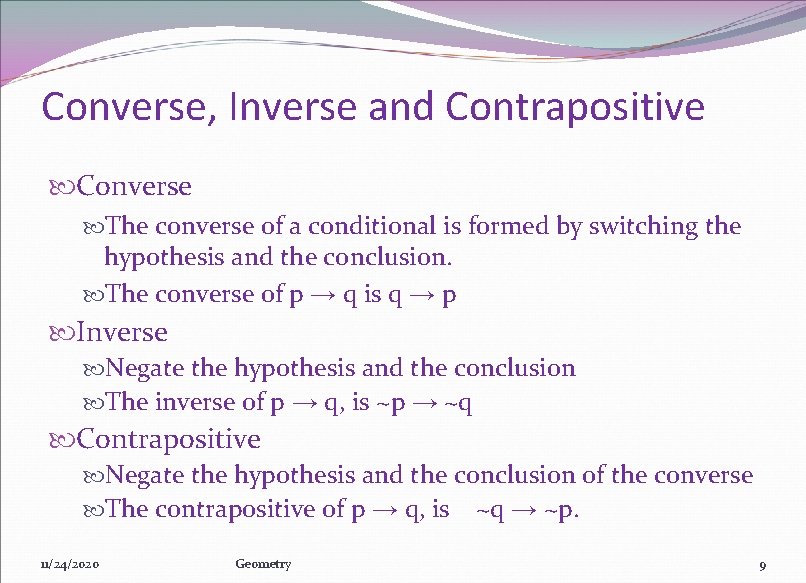 Converse, Inverse and Contrapositive

Converse

The converse of a conditional is formed by switching the hypothesis and the conclusion.

The converse of $p \rightarrow q$ is $q \rightarrow p$

Inverse

Negate the hypothesis and the conclusion

The inverse of $p \rightarrow q$, is $\sim p \rightarrow \sim q$

Contrapositive

Negate the hypothesis and the conclusion of the converse

The contrapositive of $p \rightarrow q$, is $\sim q \rightarrow \sim p$.

11/24/2020 Geometry 9